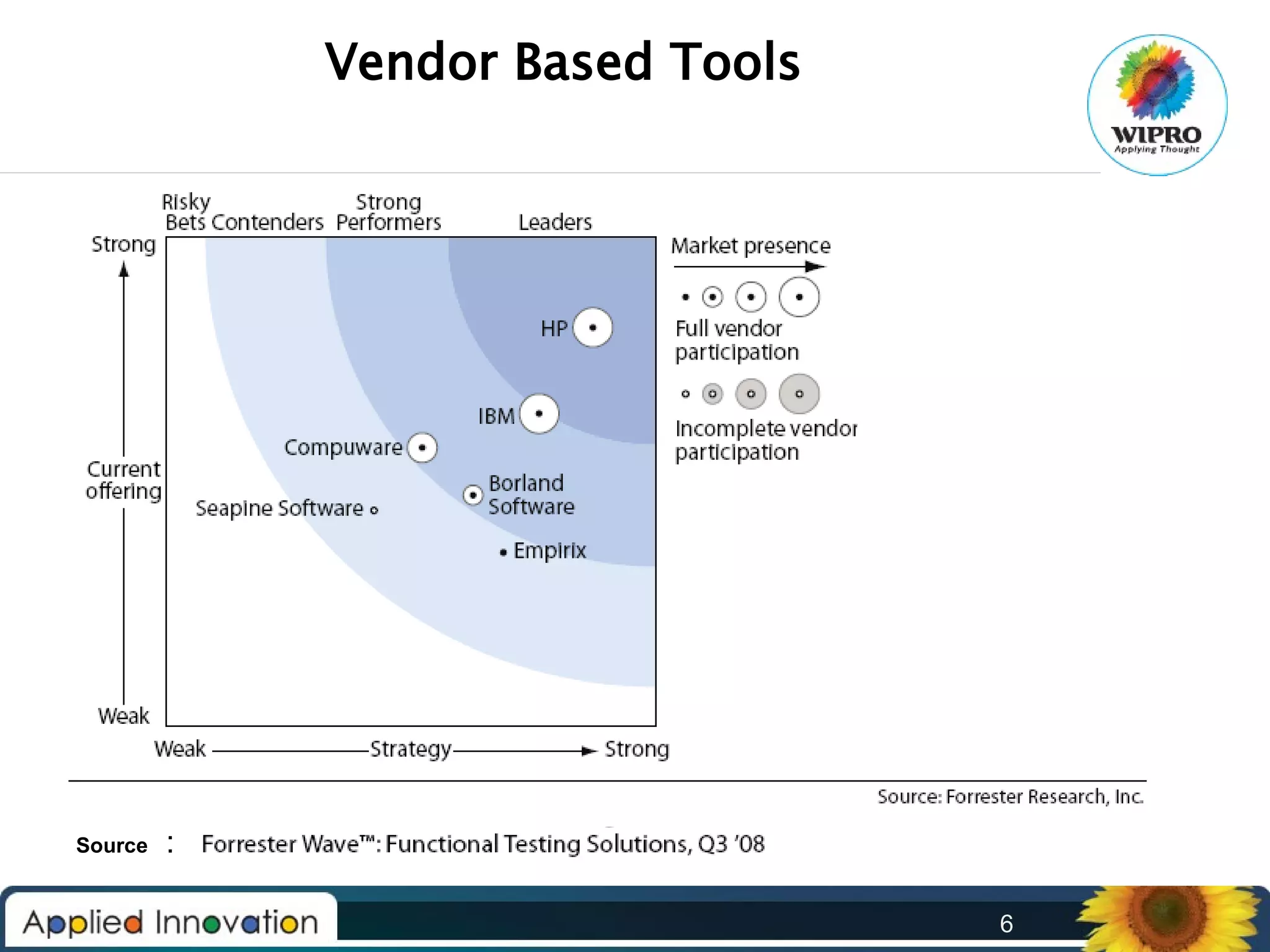 Vendor Based Tools

WIPRO
Applying Thought

Risky Bets Contenders Strong Performers Leaders

Strong

Current offering

Weak

HP

IBM

Compuware

Borland Software

Seapine Software

Empirix

Weak Strategy Strong

Market presence

Full vendor participation

Incomplete vendor participation

Source: Forrester Research, Inc.

Source : Forrester Wave™: Functional Testing Solutions, Q3 '08

Applied Innovation

6